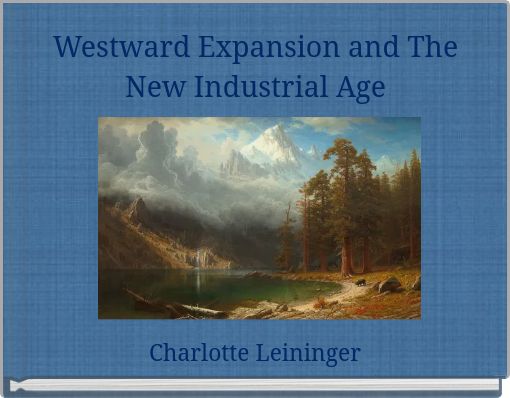 Westward Expansion and The New Industrial Age

Charlotte Leininger